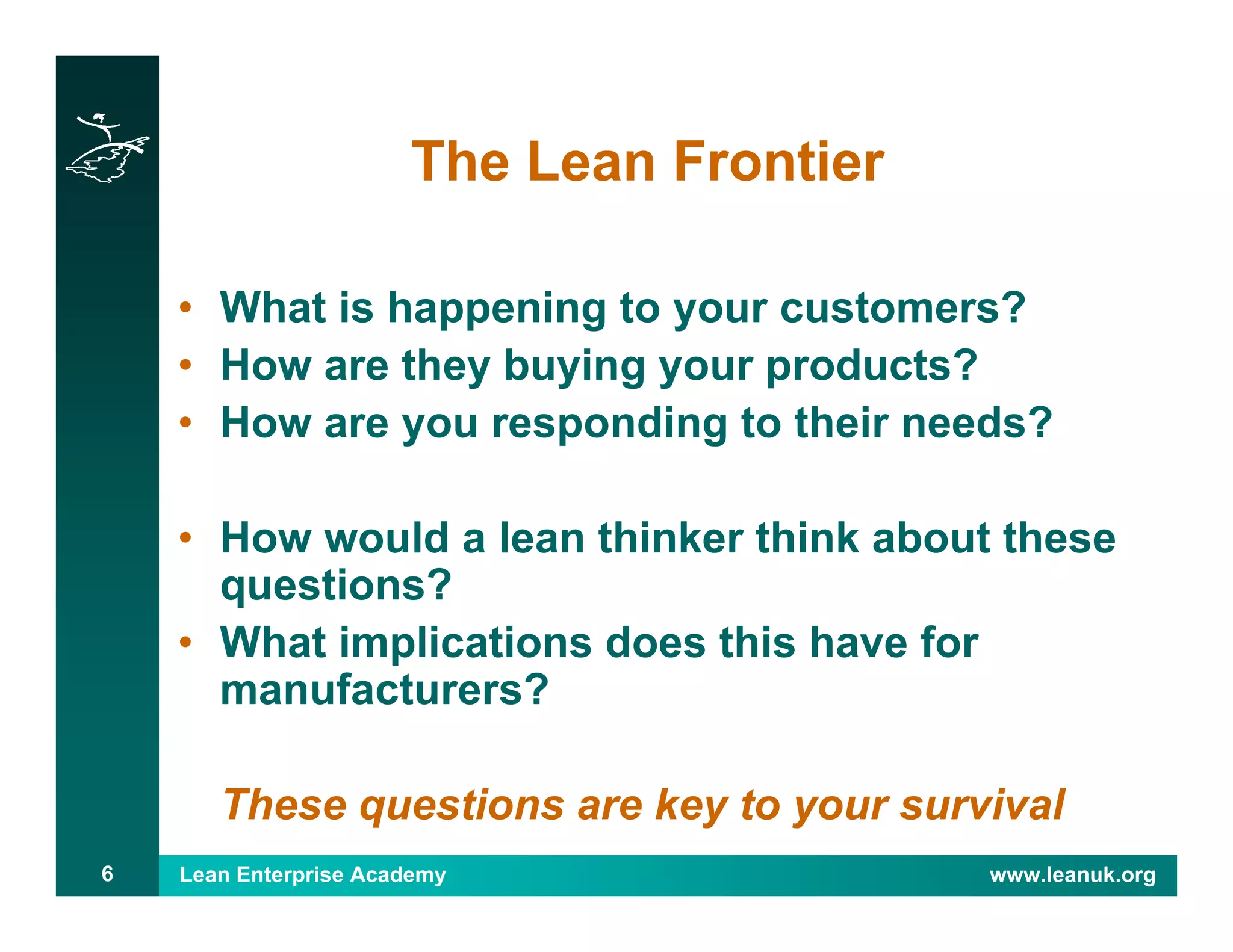 The Lean Frontier

• What is happening to your customers?
• How are they buying your products?
• How are you responding to their needs?

• How would a lean thinker think about these questions?
• What implications does this have for manufacturers?

These questions are key to your survival

6 Lean Enterprise Academy www.leanuk.org